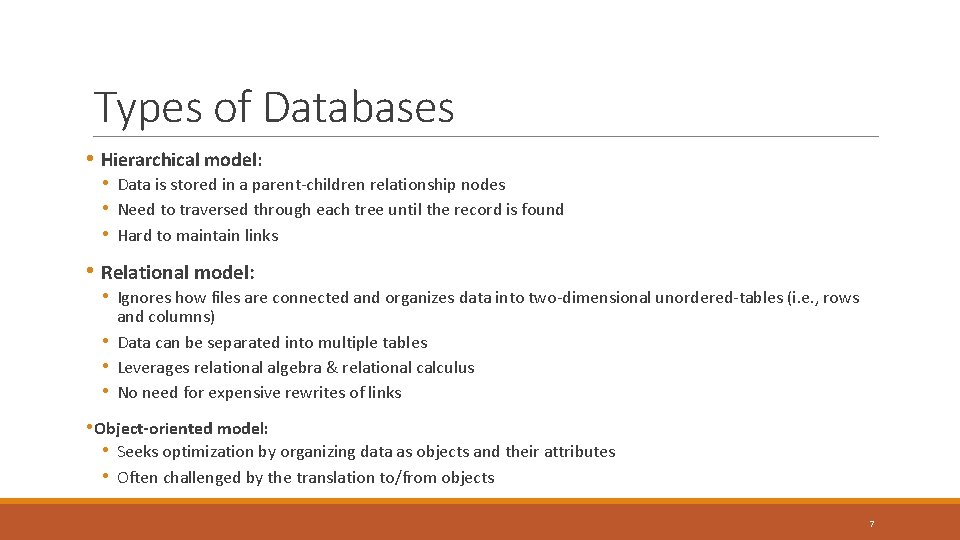 Types of Databases

• Hierarchical model:
• Data is stored in a parent-children relationship nodes
• Need to traversed through each tree until the record is found
• Hard to maintain links

• Relational model:
• Ignores how files are connected and organizes data into two-dimensional unordered-tables (i.e., rows and columns)
• Data can be separated into multiple tables
• Leverages relational algebra & relational calculus
• No need for expensive rewrites of links

•Object-oriented model:
• Seeks optimization by organizing data as objects and their attributes
• Often challenged by the translation to/from objects

7